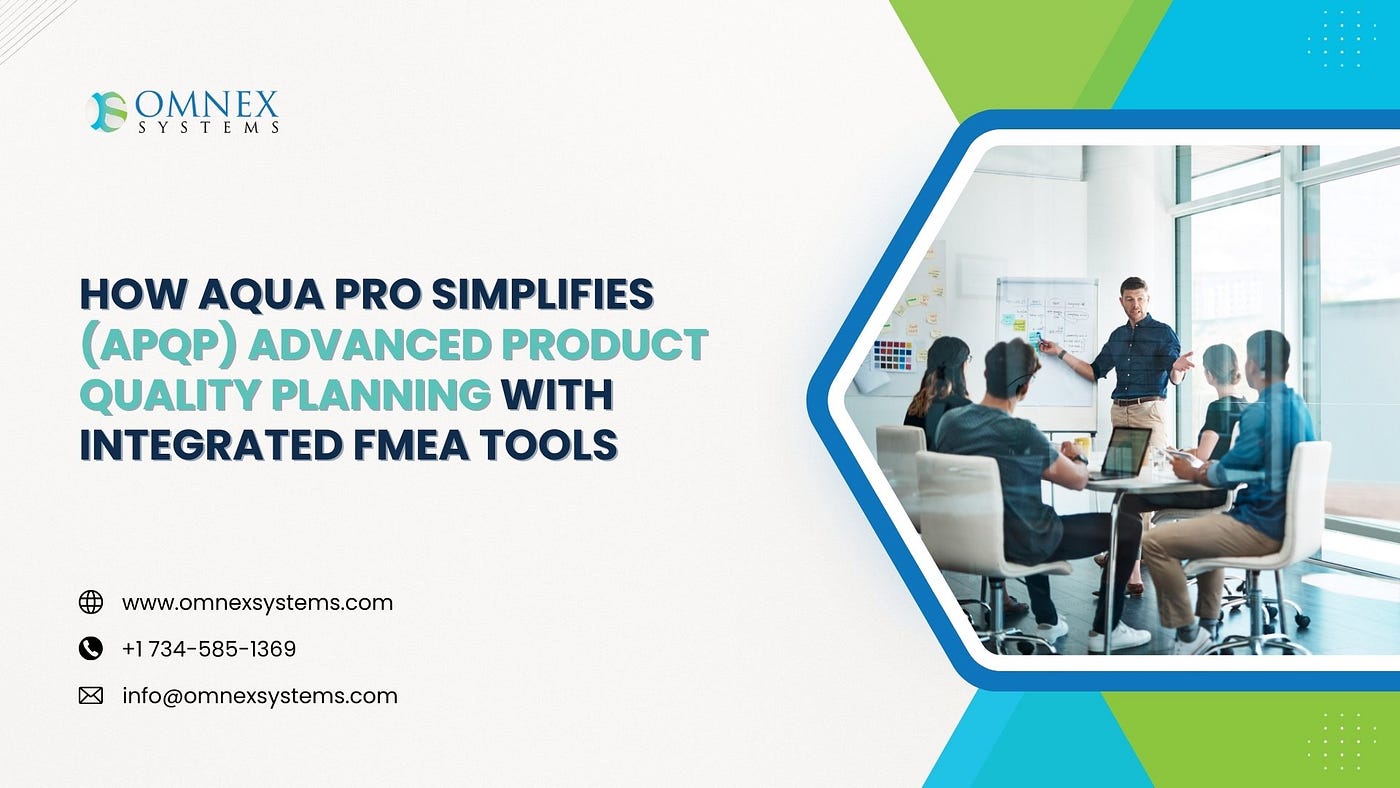 OMNEX
SYSTEMS

HOW AQUA PRO SIMPLIFIES (APQP) ADVANCED PRODUCT QUALITY PLANNING WITH INTEGRATED FMEA TOOLS

www.omnexsystems.com

+1 734-585-1369

info@omnexsystems.com